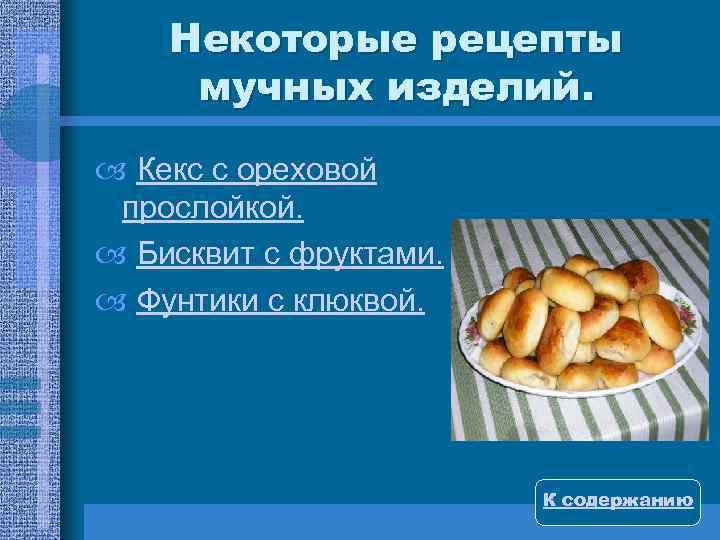 Некоторые рецепты мучных изделий.

Кекс с ореховой прослойкой.

Бисквит с фруктами.

Фунтики с клюквой.

К содержанию